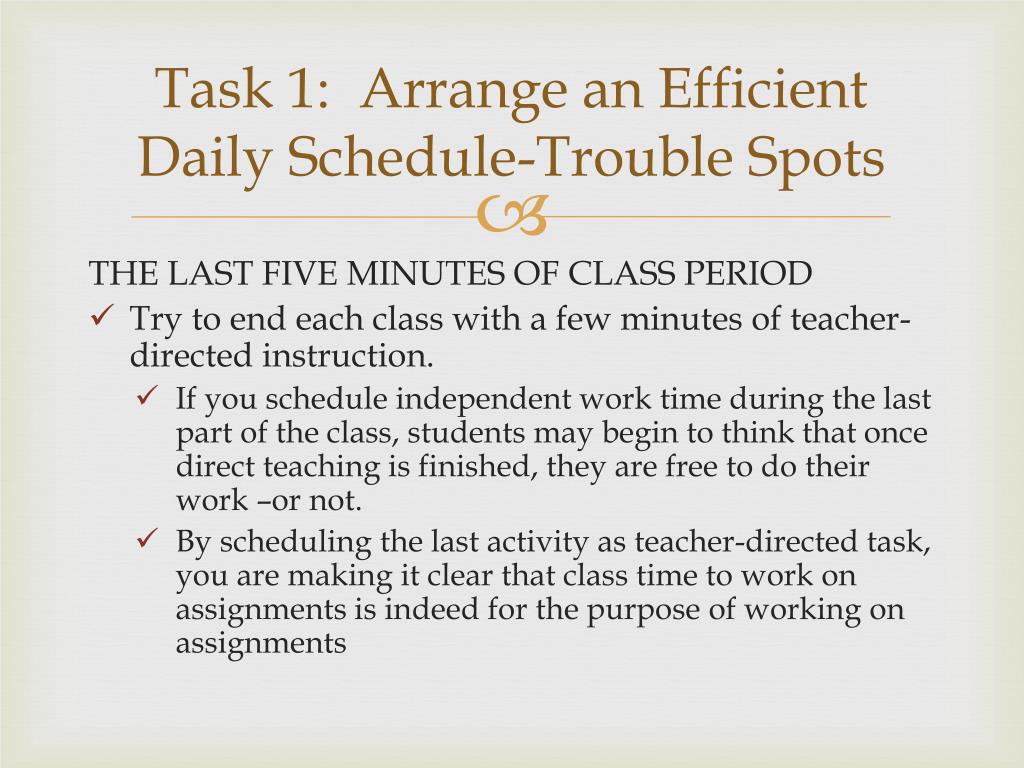 Task 1: Arrange an Efficient Daily Schedule-Trouble Spots

THE LAST FIVE MINUTES OF CLASS PERIOD

✓ Try to end each class with a few minutes of teacher-directed instruction.

✓ If you schedule independent work time during the last part of the class, students may begin to think that once direct teaching is finished, they are free to do their work –or not.

✓ By scheduling the last activity as teacher-directed task, you are making it clear that class time to work on assignments is indeed for the purpose of working on assignments